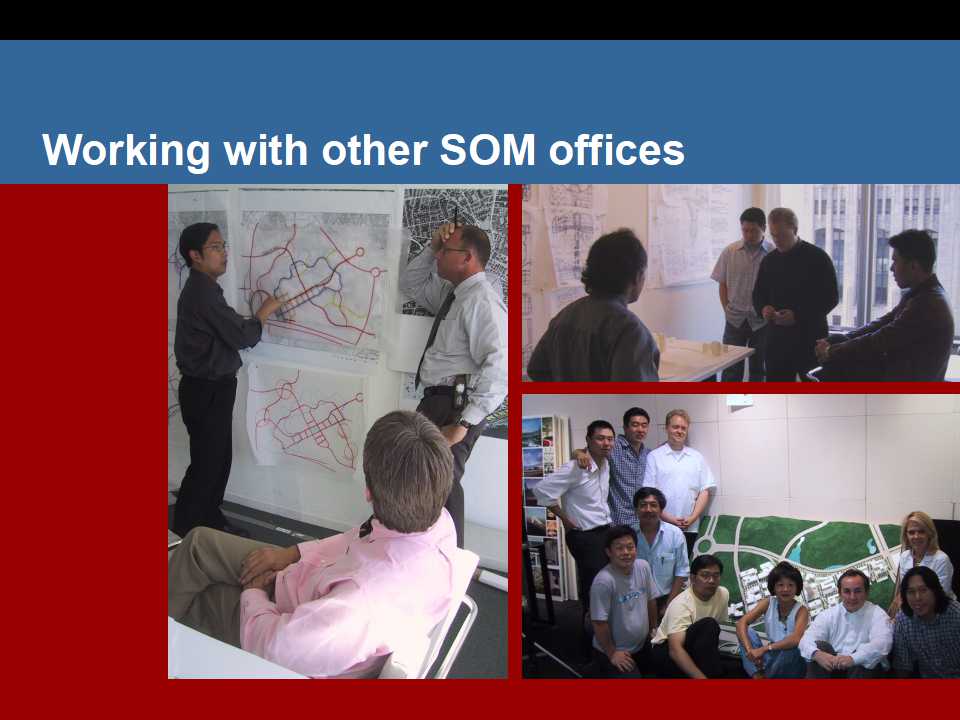 Working with other SOM offices